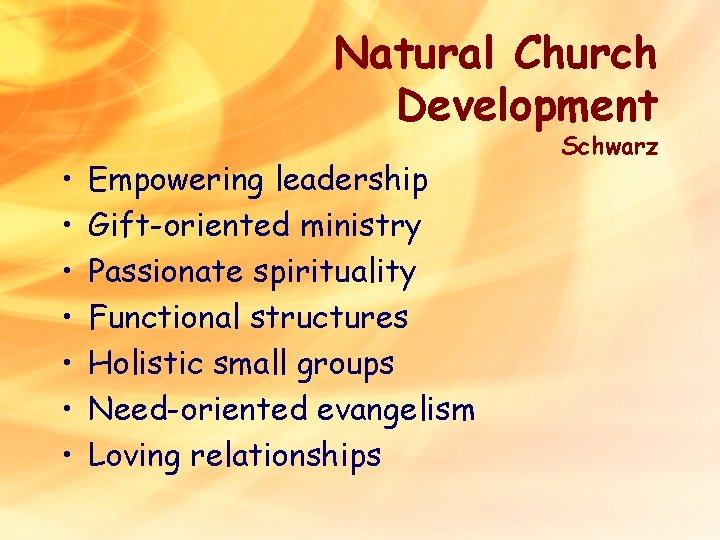 Natural Church Development
Schwarz

• Empowering leadership
• Gift-oriented ministry
• Passionate spirituality
• Functional structures
• Holistic small groups
• Need-oriented evangelism
• Loving relationships